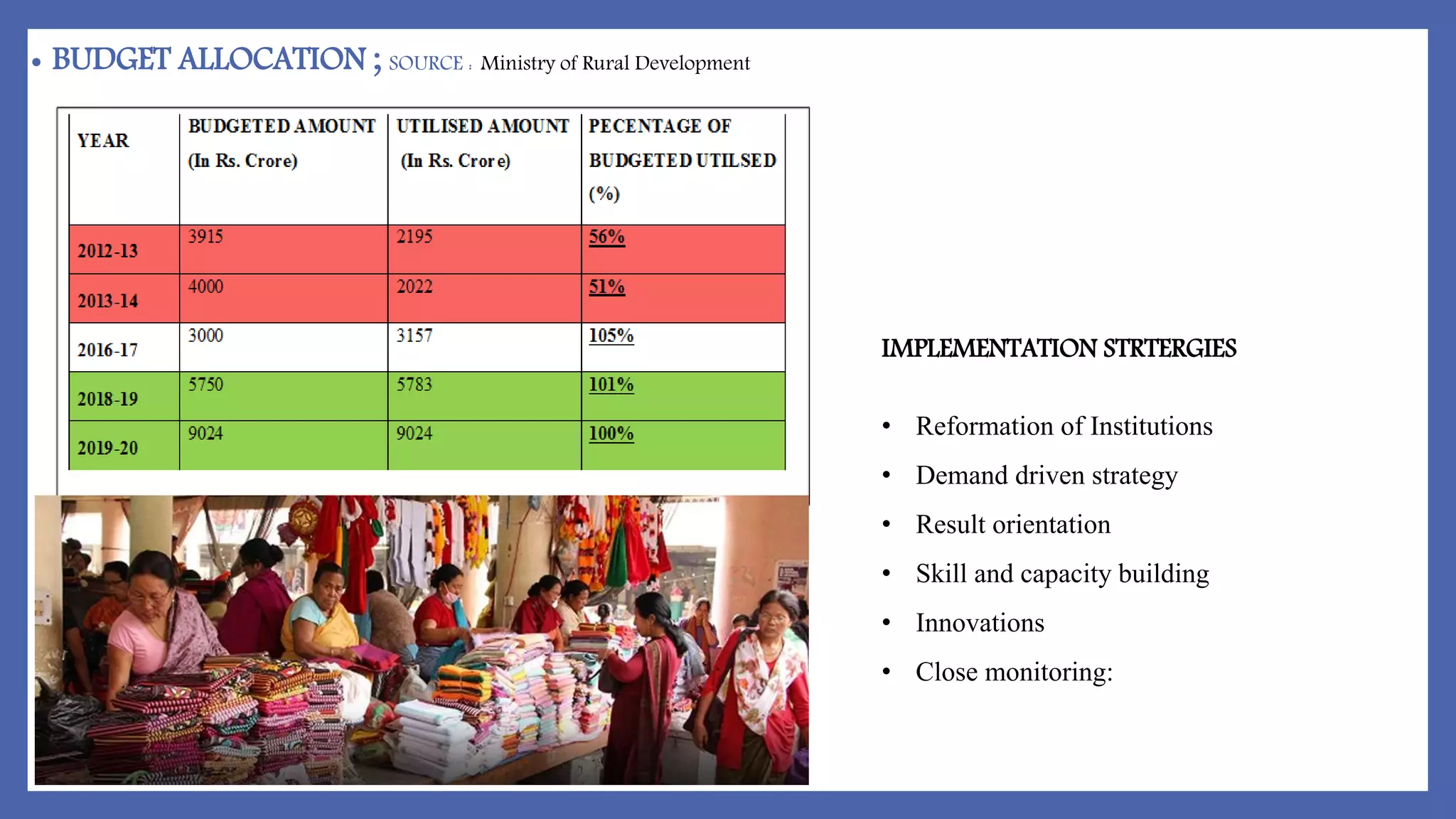 • BUDGET ALLOCATION ; SOURCE : Ministry of Rural Development

| YEAR | BUDGETED AMOUNT (In Rs. Crore) | UTILISED AMOUNT (In Rs. Crore) | PECENTAGE OF BUDGETED UTILSED (%) |
|---|---|---|---|
| 2012-13 | 3915 | 2195 | 56% |
| 2013-14 | 4000 | 2022 | 51% |
| 2016-17 | 3000 | 3157 | 105% |
| 2018-19 | 5750 | 5783 | 101% |
| 2019-20 | 9024 | 9024 | 100% |

IMPLEMENTATION STRTERGIES

• Reformation of Institutions
• Demand driven strategy
• Result orientation
• Skill and capacity building
• Innovations
• Close monitoring: